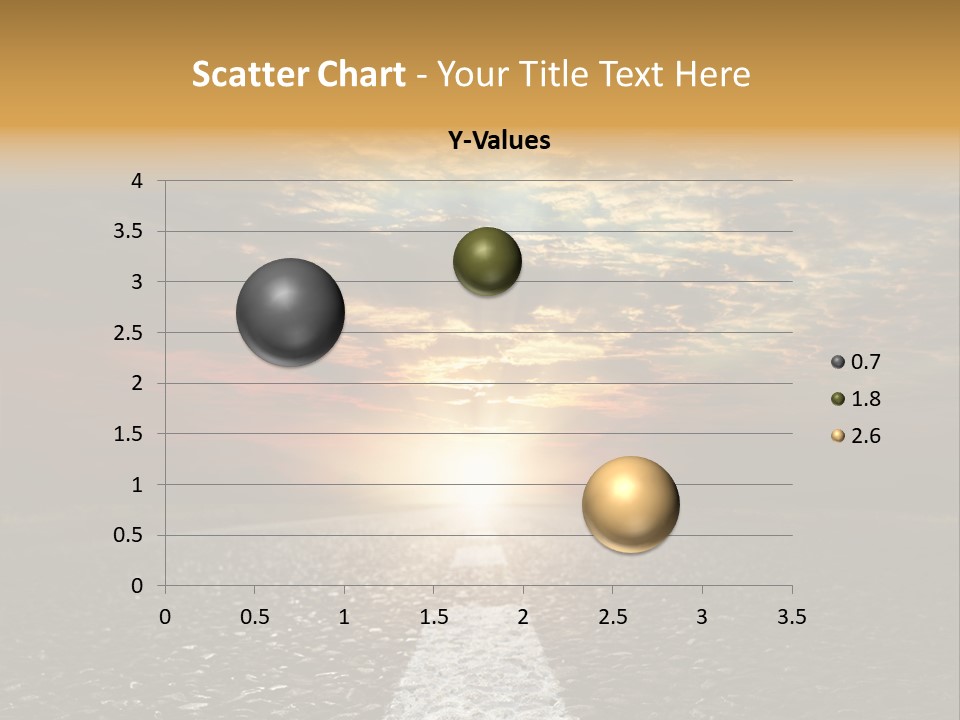 Scatter Chart - Your Title Text Here

Y-Values

4
3.5
3
2.5
2
1.5
1
0.5
0

0 0.5 1 1.5 2 2.5 3 3.5

0.7
1.8
2.6